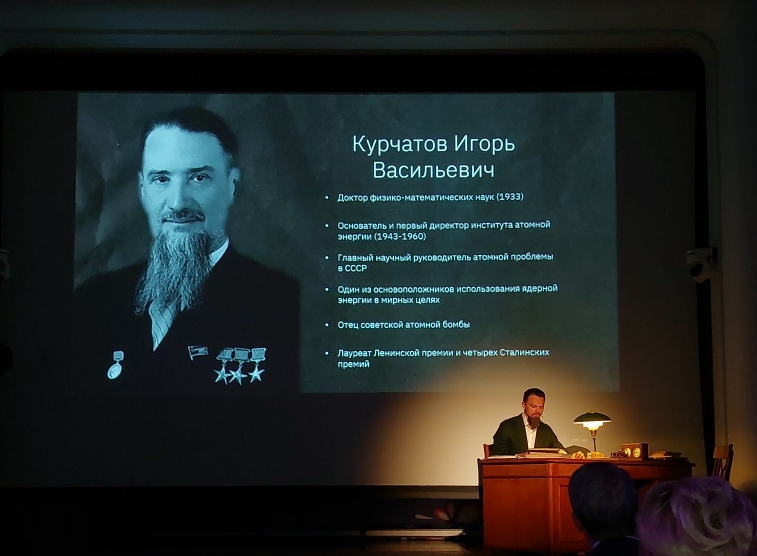 Курчатов Игорь Васильевич

• Доктор физико-математических наук (1933)

• Основатель и первый директор института атомной энергии (1943-1960)

• Главный научный руководитель атомной проблемы в СССР

• Один из основоположников использования ядерной энергии в мирных целях

• Отец советской атомной бомбы

• Лауреат Ленинской премии и четырех Сталинских премий